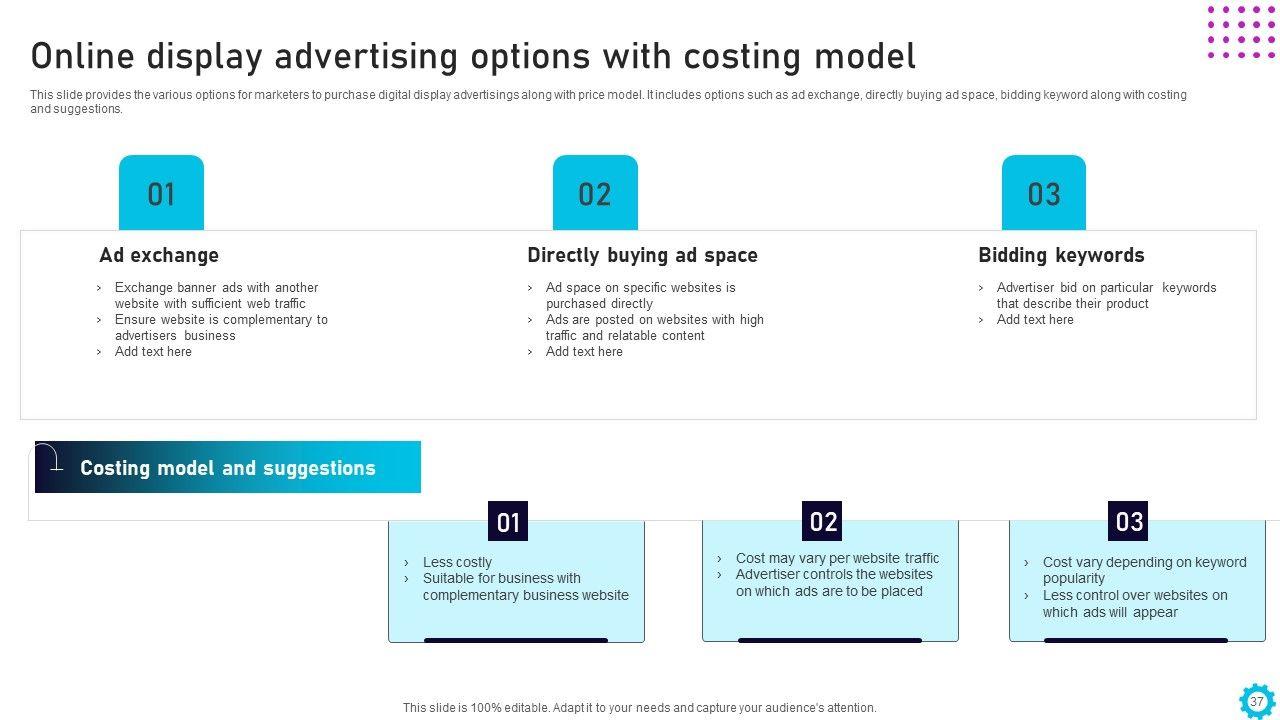 Online display advertising options with costing model

This slide provides the various options for marketers to purchase digital display advertisings along with price model. It includes options such as ad exchange, directly buying ad space, bidding keyword along with costing and suggestions.

01

Ad exchange

› Exchange banner ads with another website with sufficient web traffic
› Ensure website is complementary to advertisers business
› Add text here

02

Directly buying ad space

› Ad space on specific websites is purchased directly
› Ads are posted on websites with high traffic and relatable content
› Add text here

03

Bidding keywords

› Advertiser bid on particular keywords that describe their product
› Add text here

Costing model and suggestions

01

› Less costly
› Suitable for business with complementary business website

02

› Cost may vary per website traffic
› Advertiser controls the websites on which ads are to be placed

03

› Cost vary depending on keyword popularity
› Less control over websites on which ads will appear

This slide is 100% editable. Adapt it to your needs and capture your audience's attention.

37